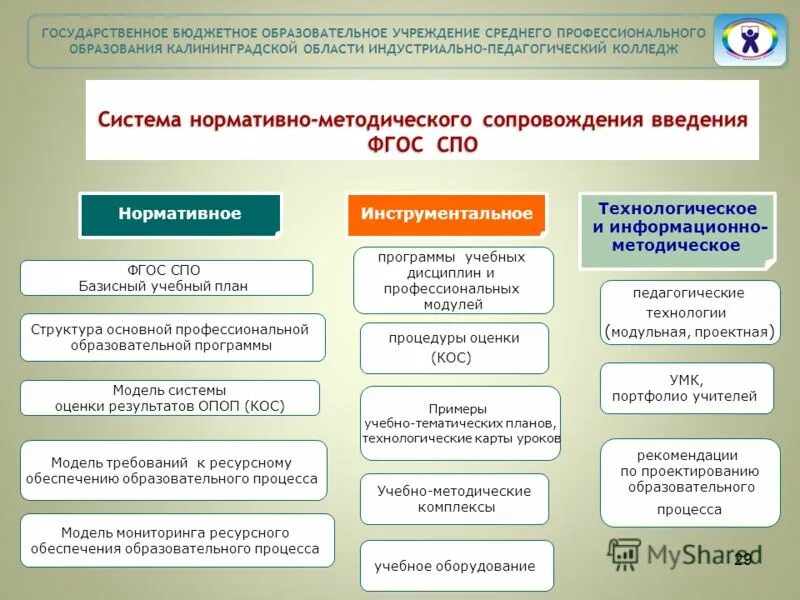 ГОСУДАРСТВЕННОЕ БЮДЖЕТНОЕ ОБРАЗОВАТЕЛЬНОЕ УЧРЕЖДЕНИЕ СРЕДНЕГО ПРОФЕССИОНАЛЬНОГО ОБРАЗОВАНИЯ КАЛИНИНГРАДСКОЙ ОБЛАСТИ ИНДУСТРИАЛЬНО-ПЕДАГОГИЧЕСКИЙ КОЛЛЕДЖ

Система нормативно-методического сопровождения введения ФГОС СПО

Нормативное

ФГОС СПО
Базисный учебный план

Структура основной профессиональной образовательной программы

Модель системы оценки результатов ОПОП (КОС)

Модель требований к ресурсному обеспечению образовательного процесса

Модель мониторинга ресурсного обеспечения образовательного процесса

Инструментальное

программы учебных дисциплин и профессиональных модулей

процедуры оценки (КОС)

Примеры учебно-тематических планов, технологические карты уроков

Учебно-методические комплексы

учебное оборудование

Технологическое и информационно-методическое

педагогические технологии (модульная, проектная)

УМК, портфолио учителей

рекомендации по проектированию образовательного процесса

MyShared

29